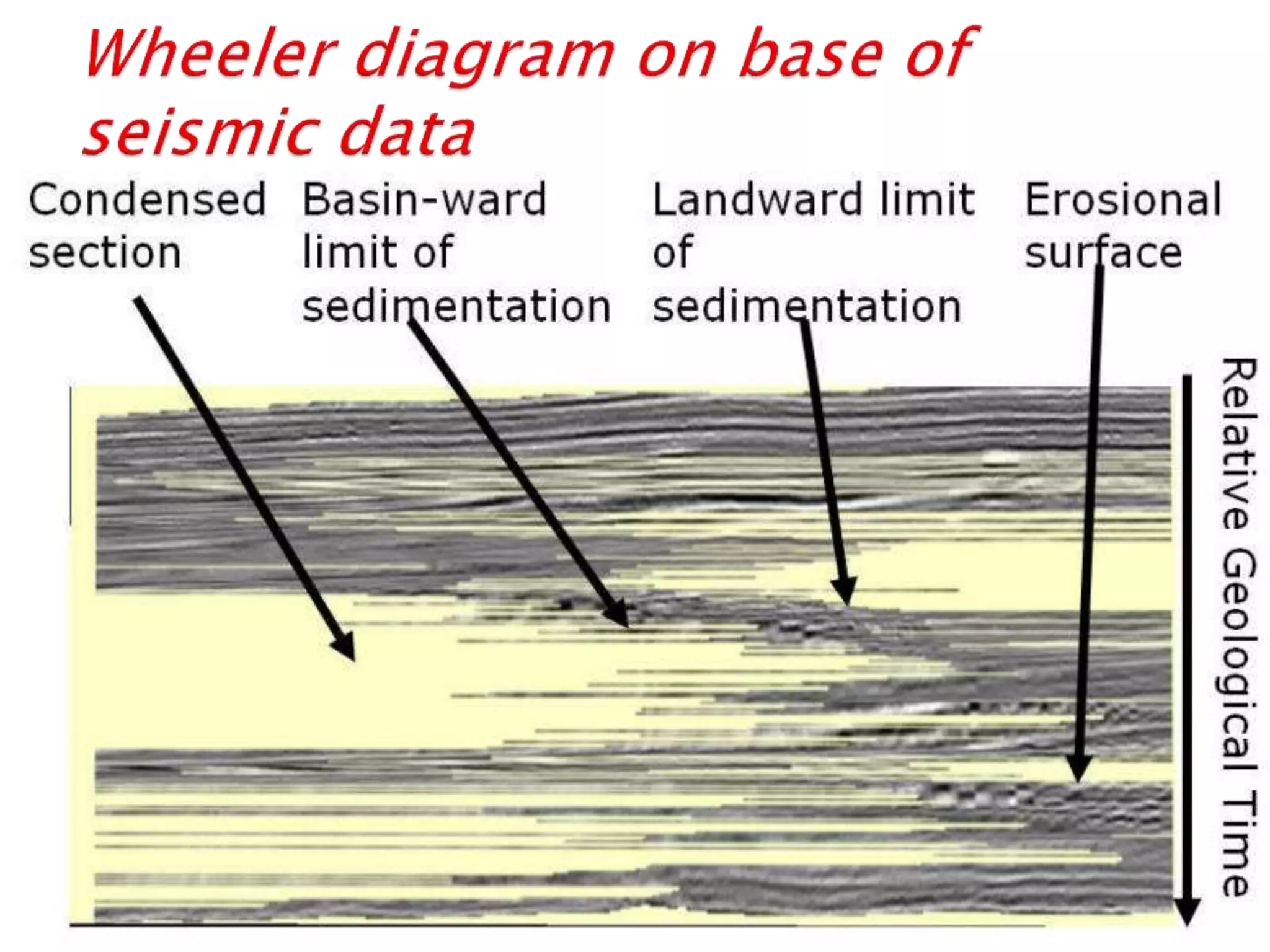 Wheeler diagram on base of seismic data

Condensed section

Basin-ward limit of sedimentation

Landward limit of sedimentation

Erosional surface

Relative Geological Time